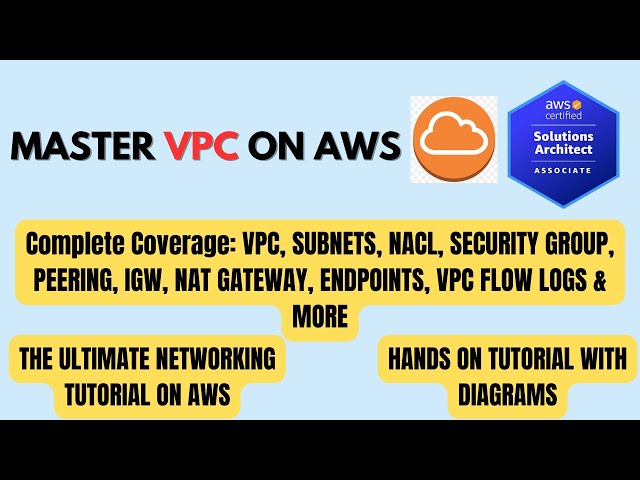 MASTER VPC ON AWS

aws certified
Solutions Architect
ASSOCIATE

Complete Coverage: VPC, SUBNETS, NACL, SECURITY GROUP, PEERING, IGW, NAT GATEWAY, ENDPOINTS, VPC FLOW LOGS & MORE

THE ULTIMATE NETWORKING TUTORIAL ON AWS

HANDS ON TUTORIAL WITH DIAGRAMS